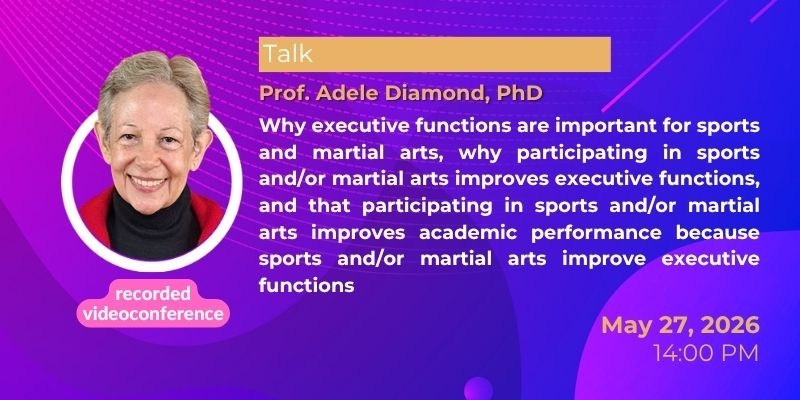 Talk

Prof. Adele Diamond, PhD

Why executive functions are important for sports and martial arts, why participating in sports and/or martial arts improves executive functions, and that participating in sports and/or martial arts improves academic performance because sports and/or martial arts improve executive functions

recorded videoconference

May 27, 2026
14:00 PM